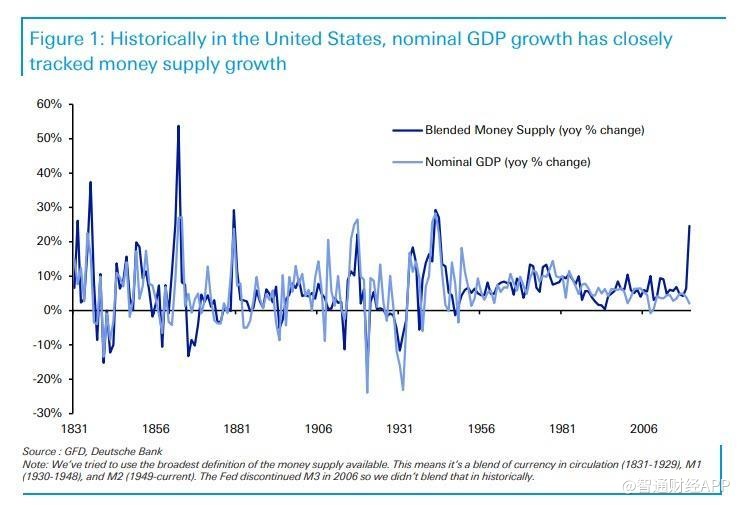 Figure 1: Historically in the United States, nominal GDP growth has closely tracked money supply growth

60%
50%
40%
30%
20%
10%
0%
-10%
-20%
-30%

Blended Money Supply (yoy % change)
Nominal GDP (yoy % change)

1831 1856 1881 1906 1931 1956 1981 2006

Source : GFD, Deutsche Bank
Note: We've tried to use the broadest definition of the money supply available. This means it's a blend of currency in circulation (1831-1929), M1 (1930-1948), and M2 (1949-current). The Fed discontinued M3 in 2006 so we didn't blend that in historically.

@智通财经APP